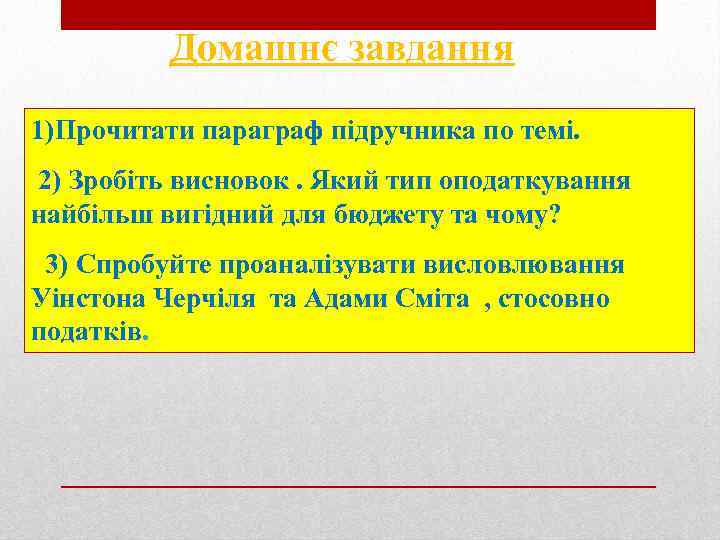 Домашнє завдання

1)Прочитати параграф підручника по темі.

2) Зробіть висновок . Який тип оподаткування найбільш вигідний для бюджету та чому?

3) Спробуйте проаналізувати висловлювання Уінстона Черчіля та Адами Сміта , стосовно податків.